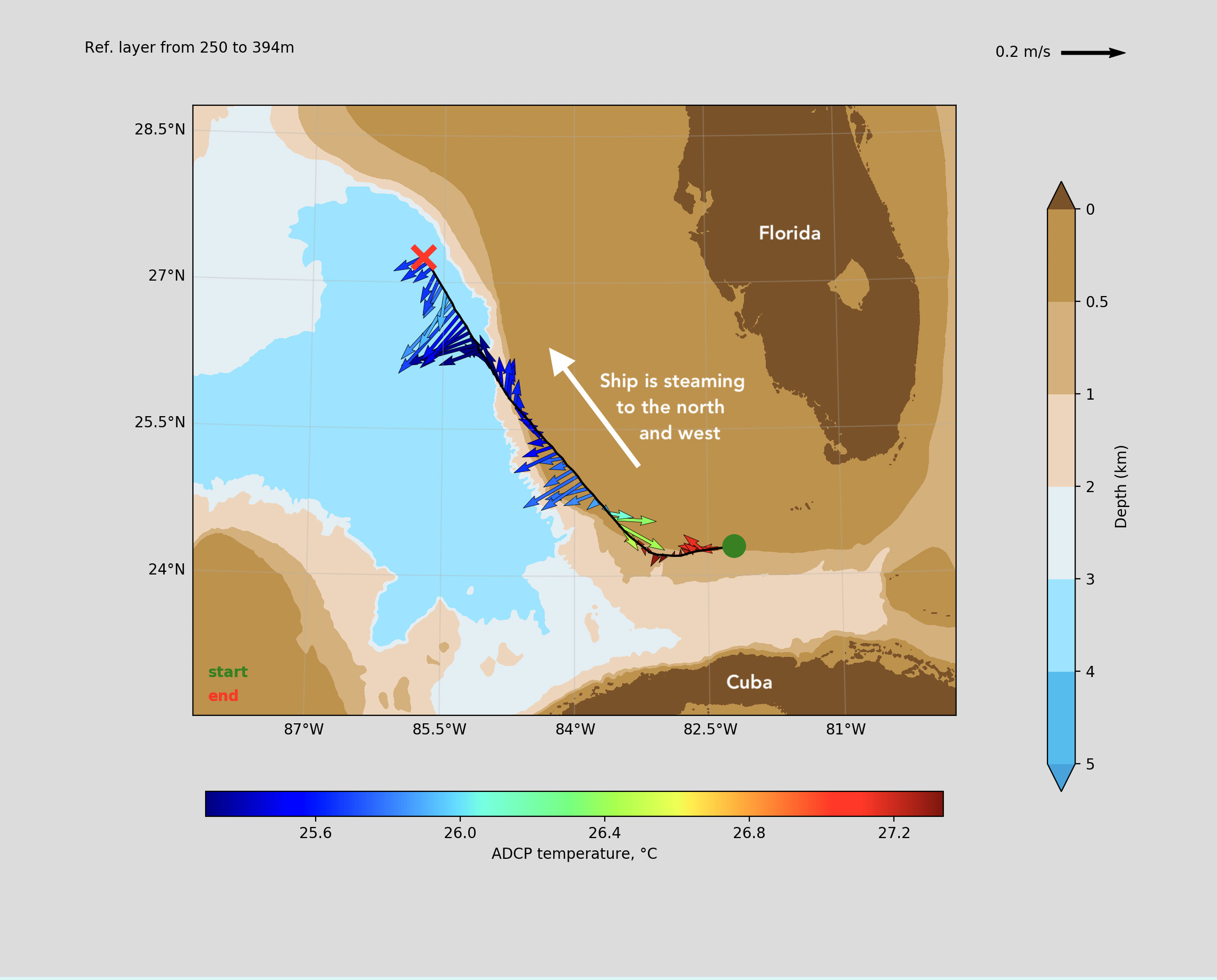 Ref. layer from 250 to 394m

0.2 m/s

28.5°N

27°N

25.5°N

24°N

Florida

Ship is steaming to the north and west

Cuba

start
end

87°W
85.5°W
84°W
82.5°W
81°W

0
0.5
1
2
3
4
5
Depth (km)

25.6
26.0
26.4
26.8
27.2
ADCP temperature, °C